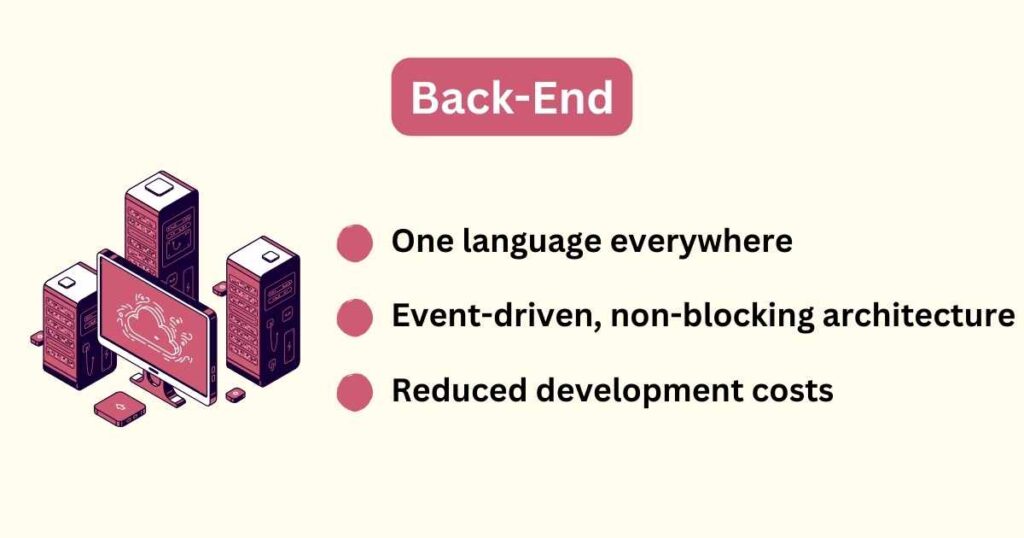 Back-End

One language everywhere

Event-driven, non-blocking architecture

Reduced development costs